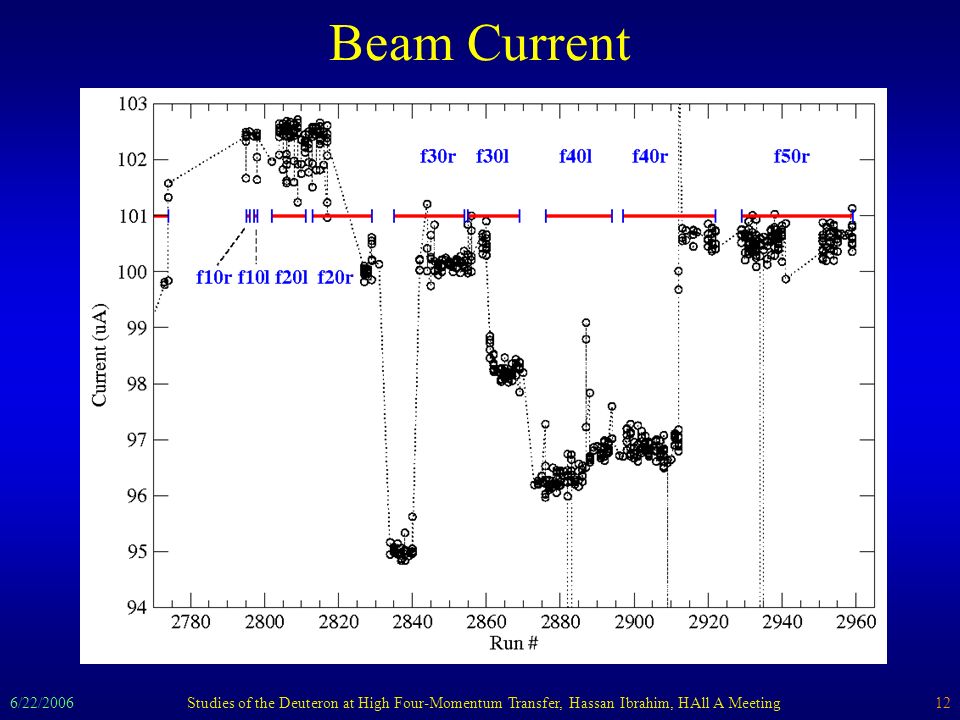 Beam Current

103
102
101
100
99
98
97
96
95
94

Current (uA)

f30r f30l f40l f40r f50r

f10r f10l f20l f20r

2780 2800 2820 2840 2860 2880 2900 2920 2940 2960

Run #

6/22/2006 Studies of the Deuteron at High Four-Momentum Transfer, Hassan Ibrahim, HAll A Meeting 12